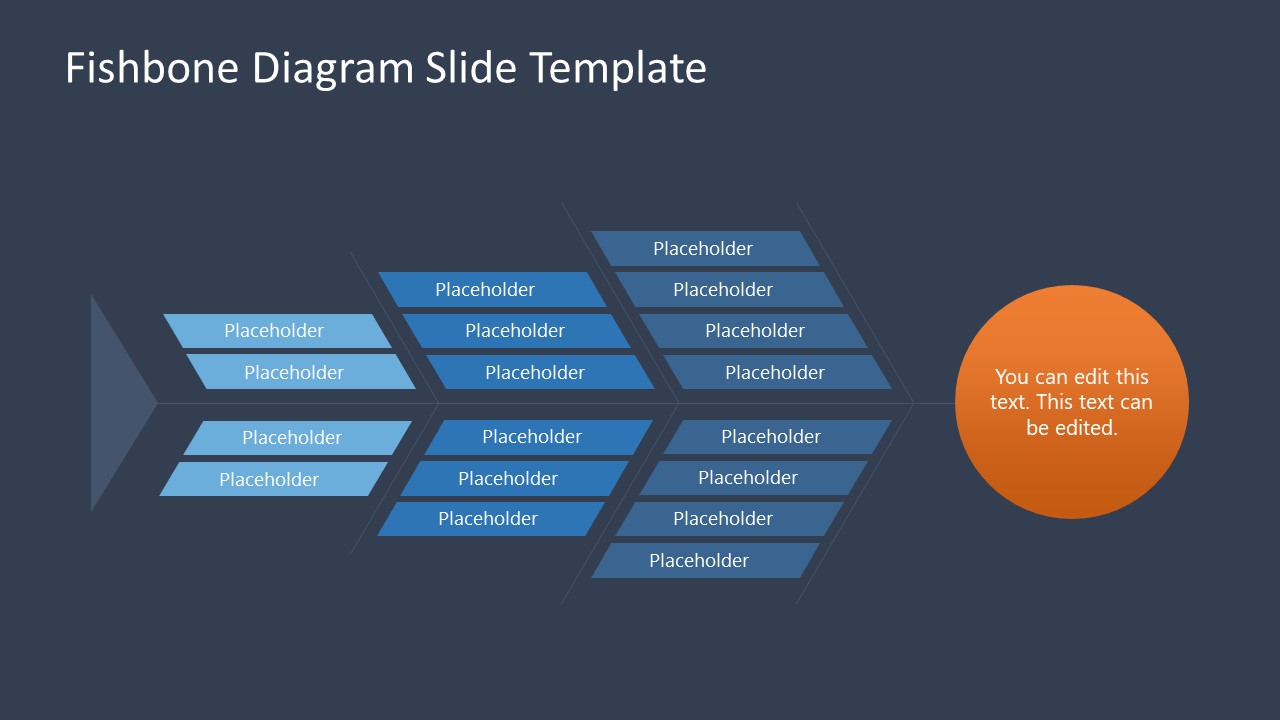 Fishbone Diagram Slide Template

Placeholder
Placeholder

Placeholder
Placeholder
Placeholder

Placeholder
Placeholder
Placeholder
Placeholder

Placeholder
Placeholder

Placeholder
Placeholder
Placeholder

Placeholder
Placeholder
Placeholder
Placeholder

You can edit this text. This text can be edited.